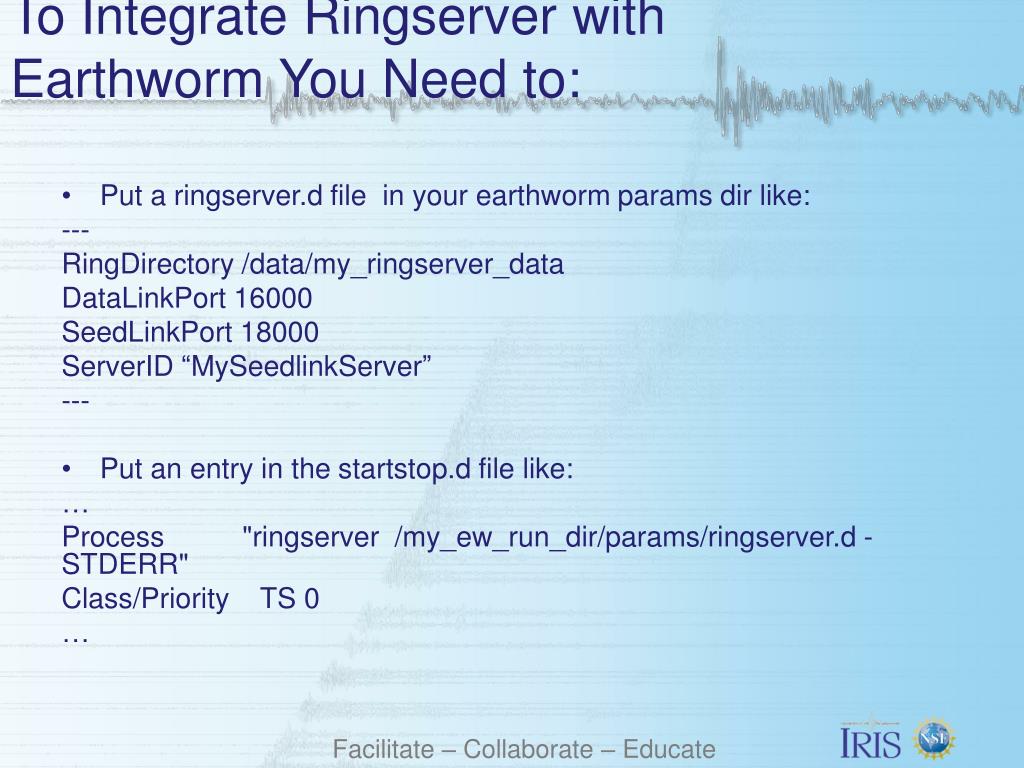 To Integrate Ringserver with Earthworm You Need to:

• Put a ringserver.d file in your earthworm params dir like:
---
RingDirectory /data/my_ringserver_data
DataLinkPort 16000
SeedLinkPort 18000
ServerID “MySeedlinkServer”
---

• Put an entry in the startstop.d file like:
…
Process "ringserver /my_ew_run_dir/params/ringserver.d -STDERR"
Class/Priority TS 0
…

Facilitate – Collaborate – Educate

IRIS NSF